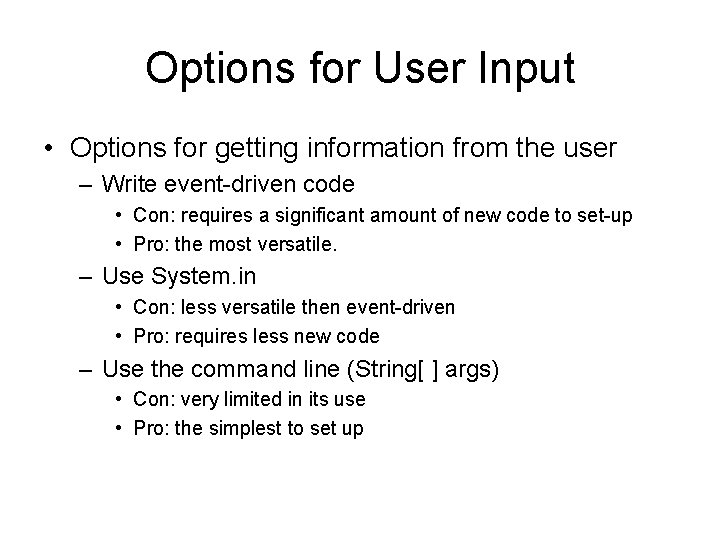 Options for User Input

• Options for getting information from the user
  – Write event-driven code
    • Con: requires a significant amount of new code to set-up
    • Pro: the most versatile.
  – Use System.in
    • Con: less versatile then event-driven
    • Pro: requires less new code
  – Use the command line (String[ ] args)
    • Con: very limited in its use
    • Pro: the simplest to set up